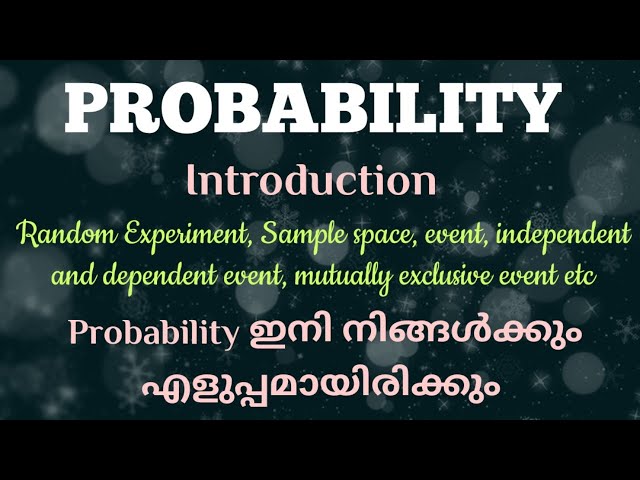 PROBABILITY

Introduction

Random Experiment, Sample space, event, independent and dependent event, mutually exclusive event etc

Probability ഇനി നിങ്ങൾക്കും എളുപ്പമായിരിക്കും